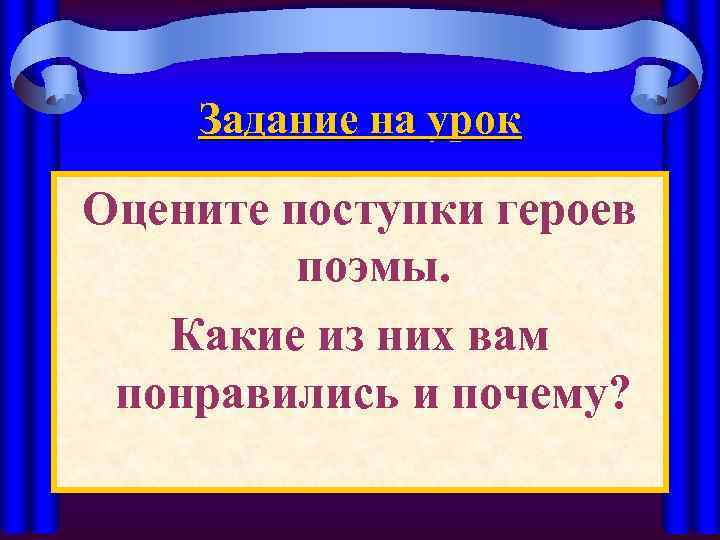 Задание на урок

Оцените поступки героев поэмы.

Какие из них вам понравились и почему?